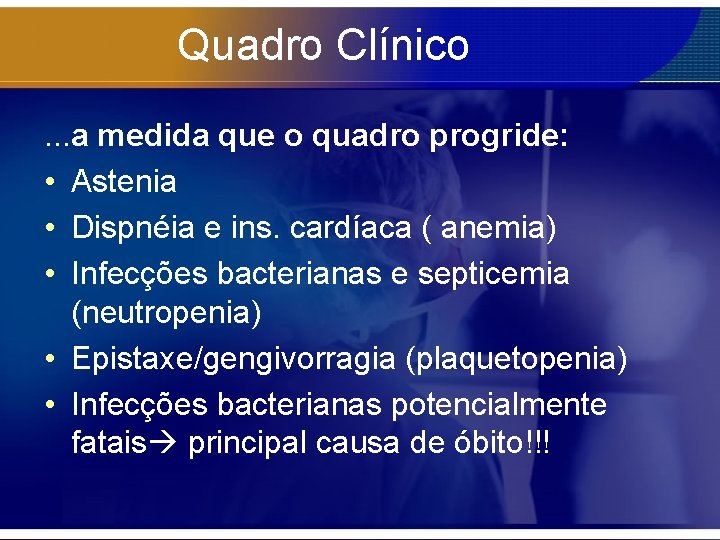 Quadro Clínico

...a medida que o quadro progride:

• Astenia
• Dispnéia e ins. cardíaca ( anemia)
• Infecções bacterianas e septicemia (neutropenia)
• Epistaxe/gengivorragia (plaquetopenia)
• Infecções bacterianas potencialmente fatais→ principal causa de óbito!!!